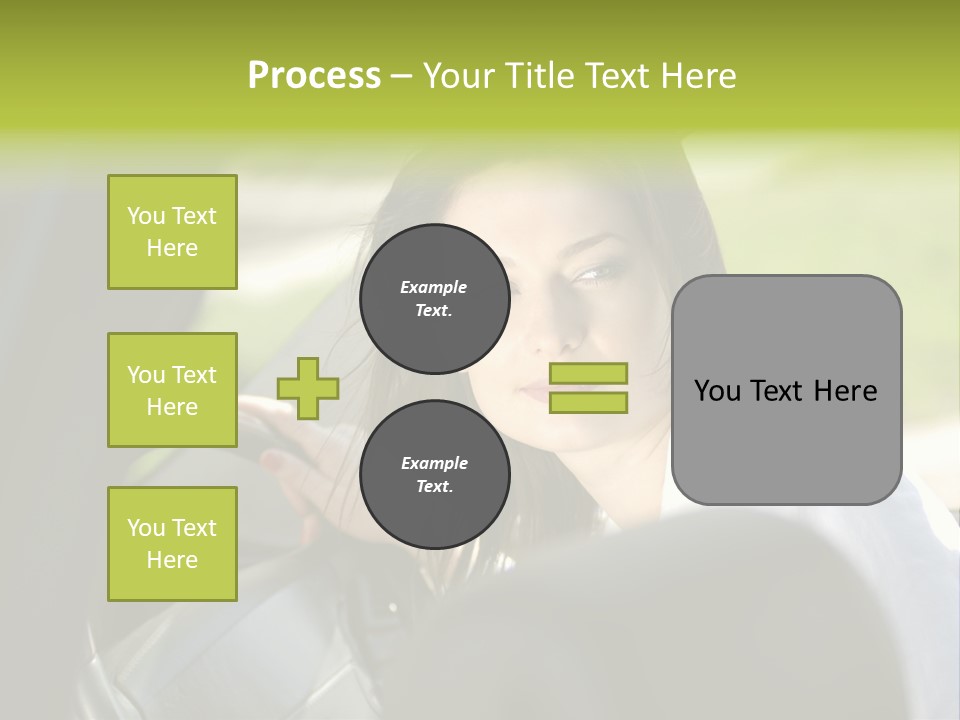 Process – Your Title Text Here

You Text Here

You Text Here

You Text Here

Example Text.

Example Text.

You Text Here